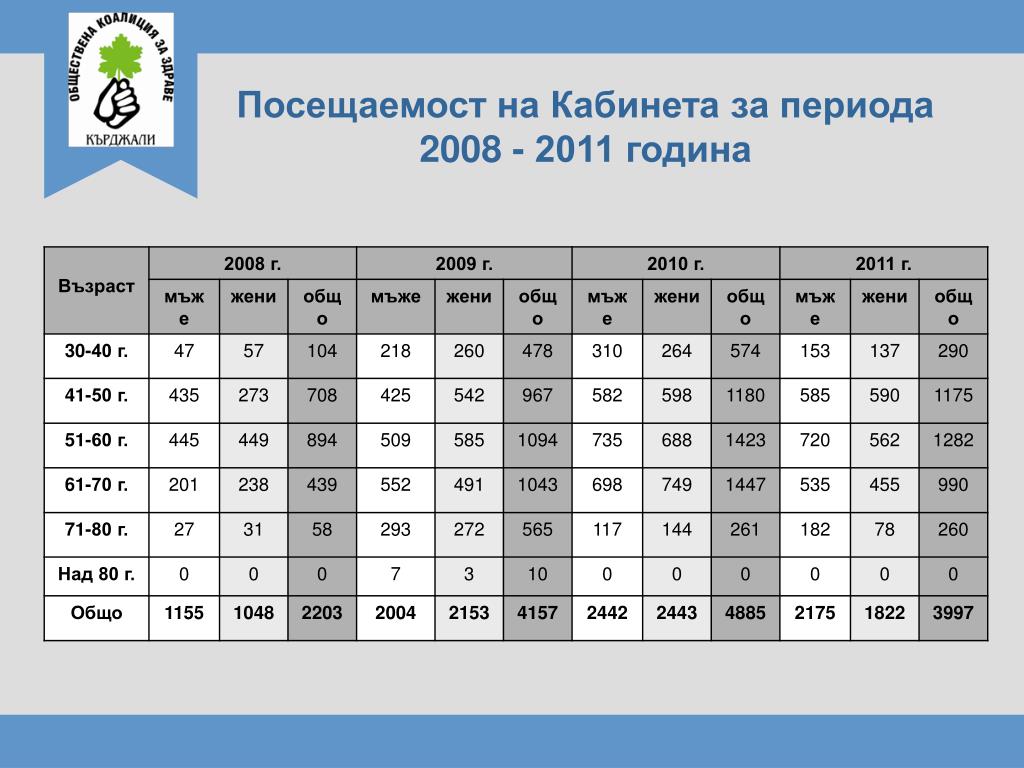 ОБЩЕСТВЕНА КОАЛИЦИЯ ЗА ЗДРАВЕ
КЪРДЖАЛИ

Посещаемост на Кабинета за периода 2008 - 2011 година

| Възраст | 2008 г. | | | 2009 г. | | | 2010 г. | | | 2011 г. | | |
|---|---|---|---|---|---|---|---|---|---|---|---|---|
| | мъже | жени | общо | мъже | жени | общо | мъже | жени | общо | мъже | жени | общо |
| 30-40 г. | 47 | 57 | 104 | 218 | 260 | 478 | 310 | 264 | 574 | 153 | 137 | 290 |
| 41-50 г. | 435 | 273 | 708 | 425 | 542 | 967 | 582 | 598 | 1180 | 585 | 590 | 1175 |
| 51-60 г. | 445 | 449 | 894 | 509 | 585 | 1094 | 735 | 688 | 1423 | 720 | 562 | 1282 |
| 61-70 г. | 201 | 238 | 439 | 552 | 491 | 1043 | 698 | 749 | 1447 | 535 | 455 | 990 |
| 71-80 г. | 27 | 31 | 58 | 293 | 272 | 565 | 117 | 144 | 261 | 182 | 78 | 260 |
| Над 80 г. | 0 | 0 | 0 | 7 | 3 | 10 | 0 | 0 | 0 | 0 | 0 | 0 |
| Общо | 1155 | 1048 | 2203 | 2004 | 2153 | 4157 | 2442 | 2443 | 4885 | 2175 | 1822 | 3997 |